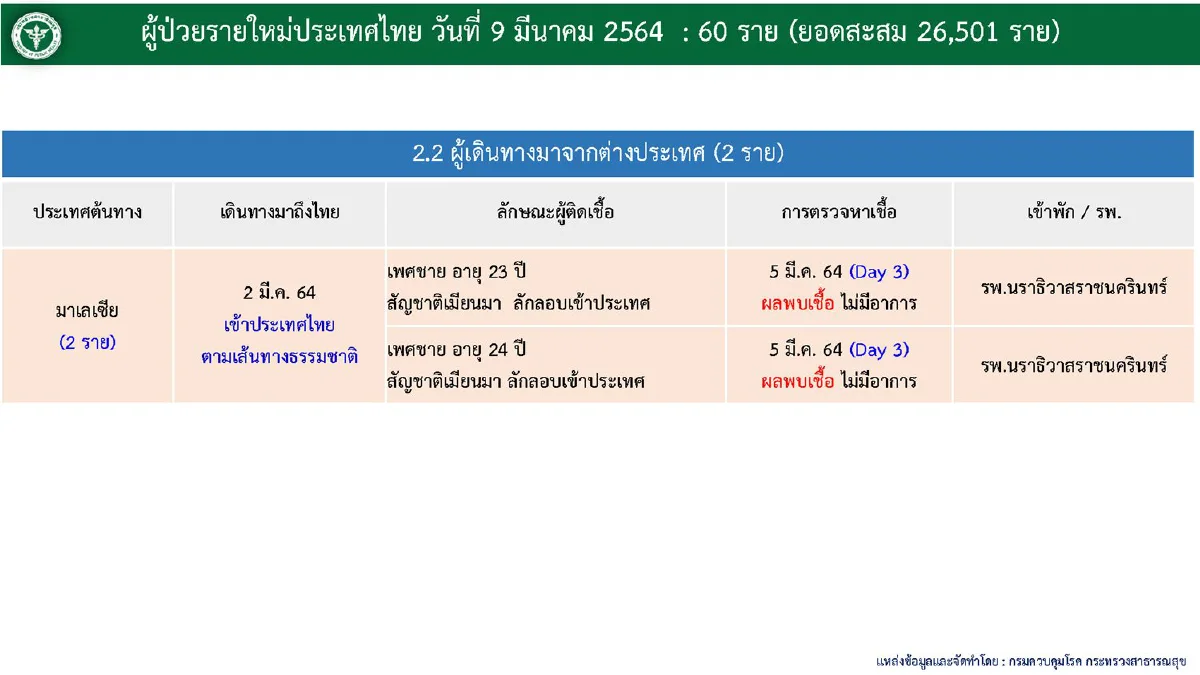 ผู้ป่วยรายใหม่ประเทศไทย วันที่ 9 มีนาคม 2564 : 60 ราย (ยอดสะสม 26,501 ราย)

2.2 ผู้เดินทางมาจากต่างประเทศ (2 ราย)

| ประเทศต้นทาง | เดินทางมาถึงไทย | ลักษณะผู้ติดเชื้อ | การตรวจหาเชื้อ | เข้าพัก / รพ. |
|---|---|---|---|---|
| มาเลเซีย (2 ราย) | 2 มี.ค. 64 เข้าประเทศไทย ตามเส้นทางธรรมชาติ | เพศชาย อายุ 23 ปี สัญชาติเมียนมา ลักลอบเข้าประเทศ | 5 มี.ค. 64 (Day 3) ผลพบเชื้อ ไม่มีอาการ | รพ.นราธิวาสราชนครินทร์ |
| | | เพศชาย อายุ 24 ปี สัญชาติเมียนมา ลักลอบเข้าประเทศ | 5 มี.ค. 64 (Day 3) ผลพบเชื้อ ไม่มีอาการ | รพ.นราธิวาสราชนครินทร์ |

แหล่งข้อมูลและจัดทำโดย : กรมควบคุมโรค กระทรวงสาธารณสุข